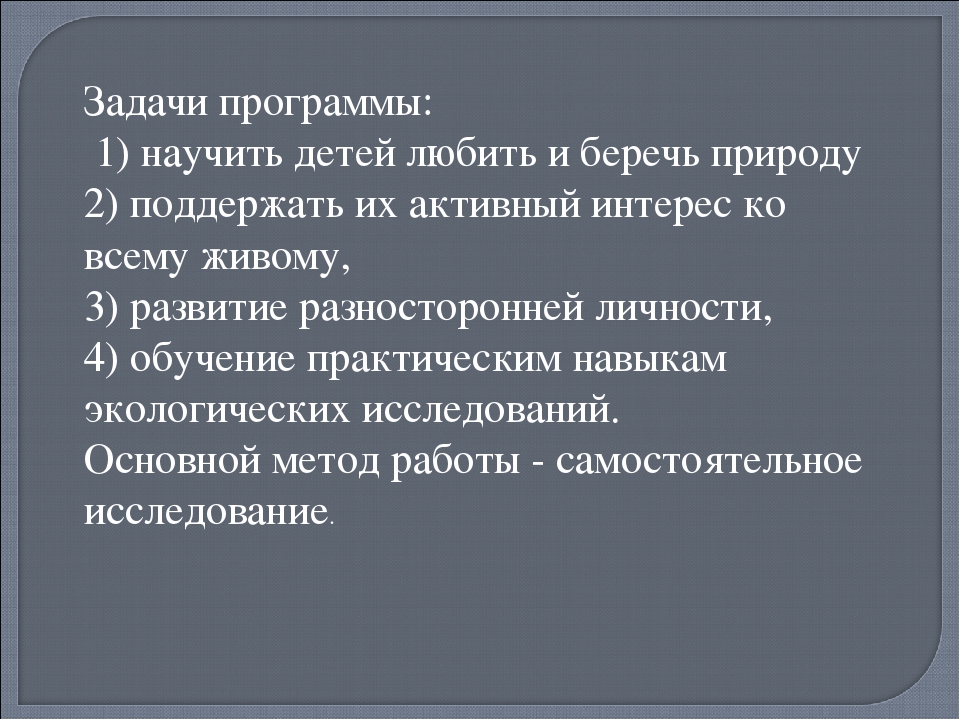 Задачи программы:
1) научить детей любить и беречь природу
2) поддержать их активный интерес ко всему живому,
3) развитие разносторонней личности,
4) обучение практическим навыкам экологических исследований.
Основной метод работы - самостоятельное исследование.